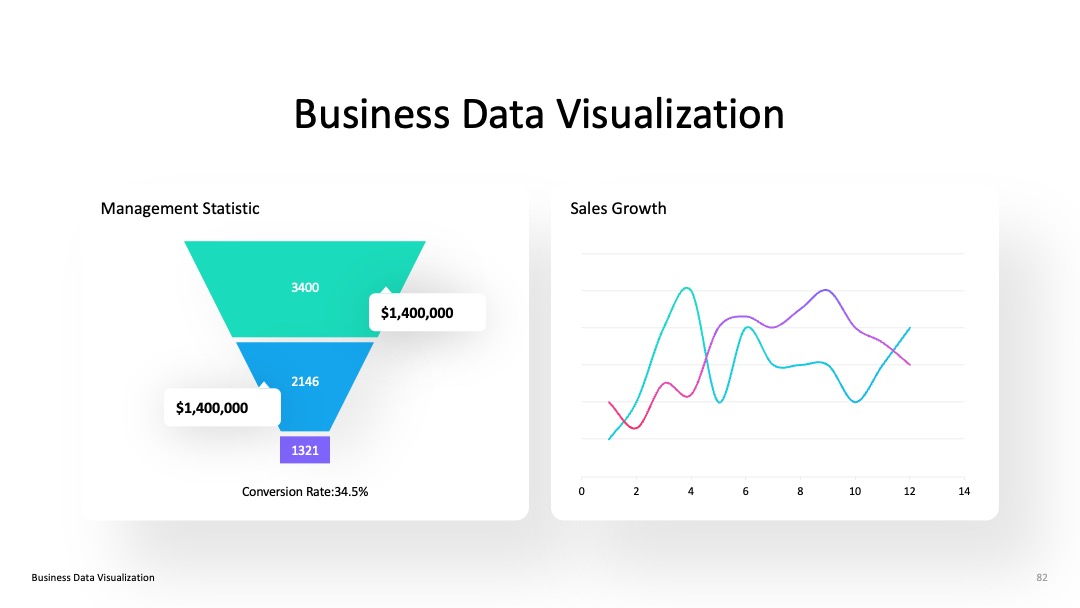 Business Data Visualization

Management Statistic

3400

$1,400,000

2146

$1,400,000

1321

Conversion Rate:34.5%

Sales Growth

0 2 4 6 8 10 12 14

Business Data Visualization

82